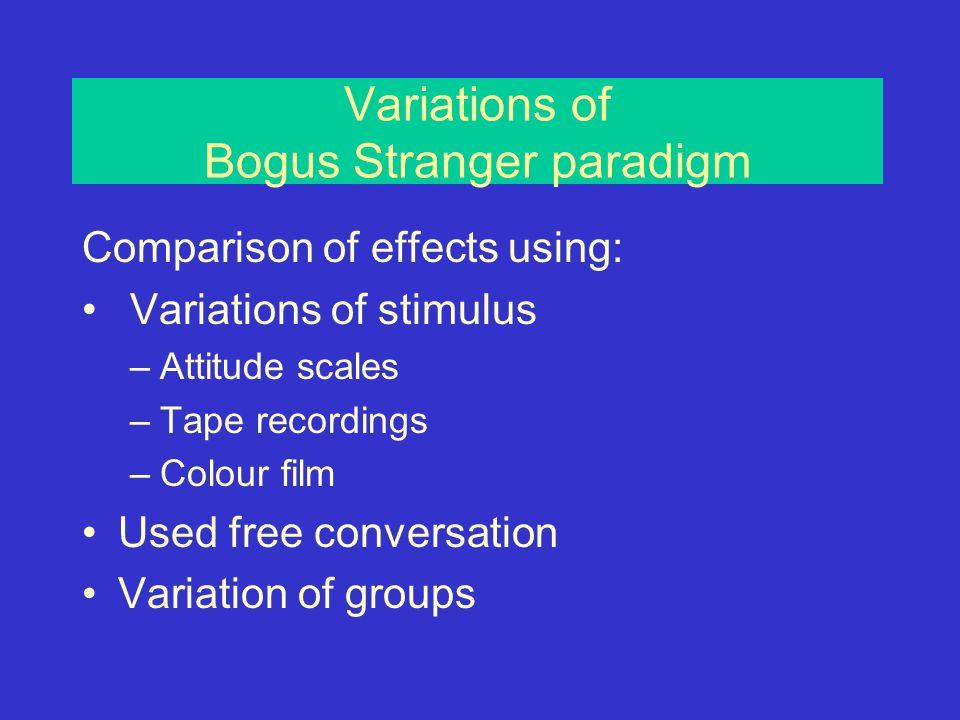 Variations of
Bogus Stranger paradigm

Comparison of effects using:

• Variations of stimulus
– Attitude scales
– Tape recordings
– Colour film
• Used free conversation
• Variation of groups